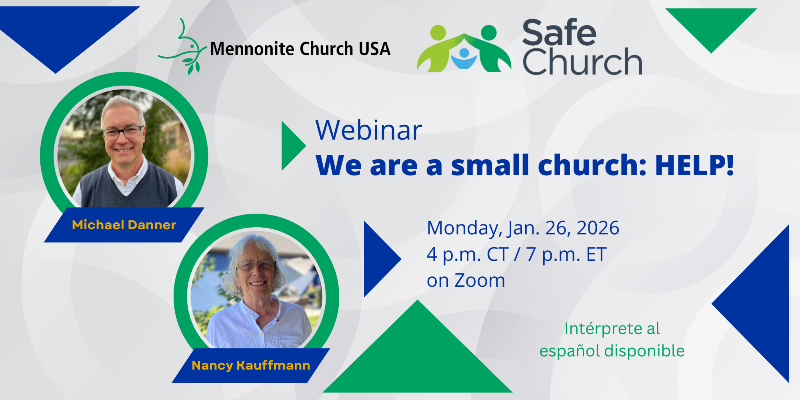 Mennonite Church USA

Safe Church

Webinar
We are a small church: HELP!

Michael Danner

Monday, Jan. 26, 2026
4 p.m. CT / 7 p.m. ET
on Zoom

Nancy Kauffmann

Intérprete al español disponible